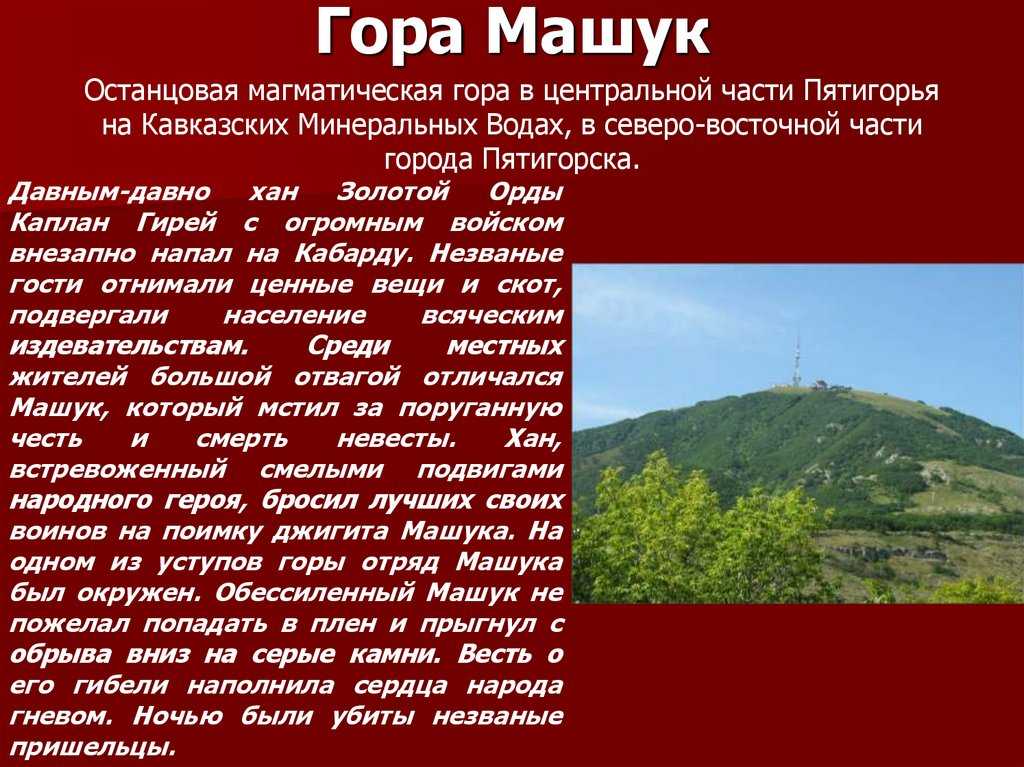 Гора Машук

Останцовая магматическая гора в центральной части Пятигорья на Кавказских Минеральных Водах, в северо-восточной части города Пятигорска.

Давным-давно хан Золотой Орды Каплан Гирей с огромным войском внезапно напал на Кабарду. Незваные гости отнимали ценные вещи и скот, подвергали население всяческим издевательствам. Среди местных жителей большой отвагой отличался Машук, который мстил за поруганную честь и смерть невесты. Хан, встревоженный смелыми подвигами народного героя, бросил лучших своих воинов на поимку джигита Машука. На одном из уступов горы отряд Машука был окружен. Обессиленный Машук не пожелал попадать в плен и прыгнул с обрыва вниз на серые камни. Весть о его гибели наполнила сердца народа гневом. Ночью были убиты незваные пришельцы.